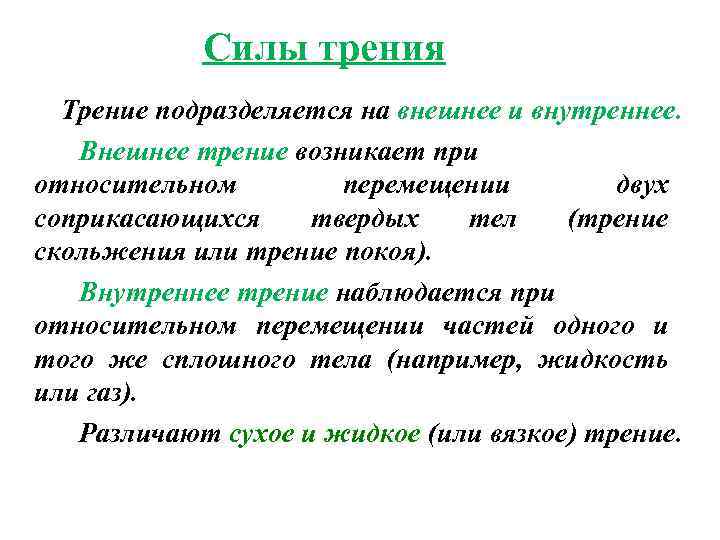 Силы трения

Трение подразделяется на внешнее и внутреннее.

Внешнее трение возникает при относительном перемещении двух соприкасающихся твердых тел (трение скольжения или трение покоя).

Внутреннее трение наблюдается при относительном перемещении частей одного и того же сплошного тела (например, жидкость или газ).

Различают сухое и жидкое (или вязкое) трение.